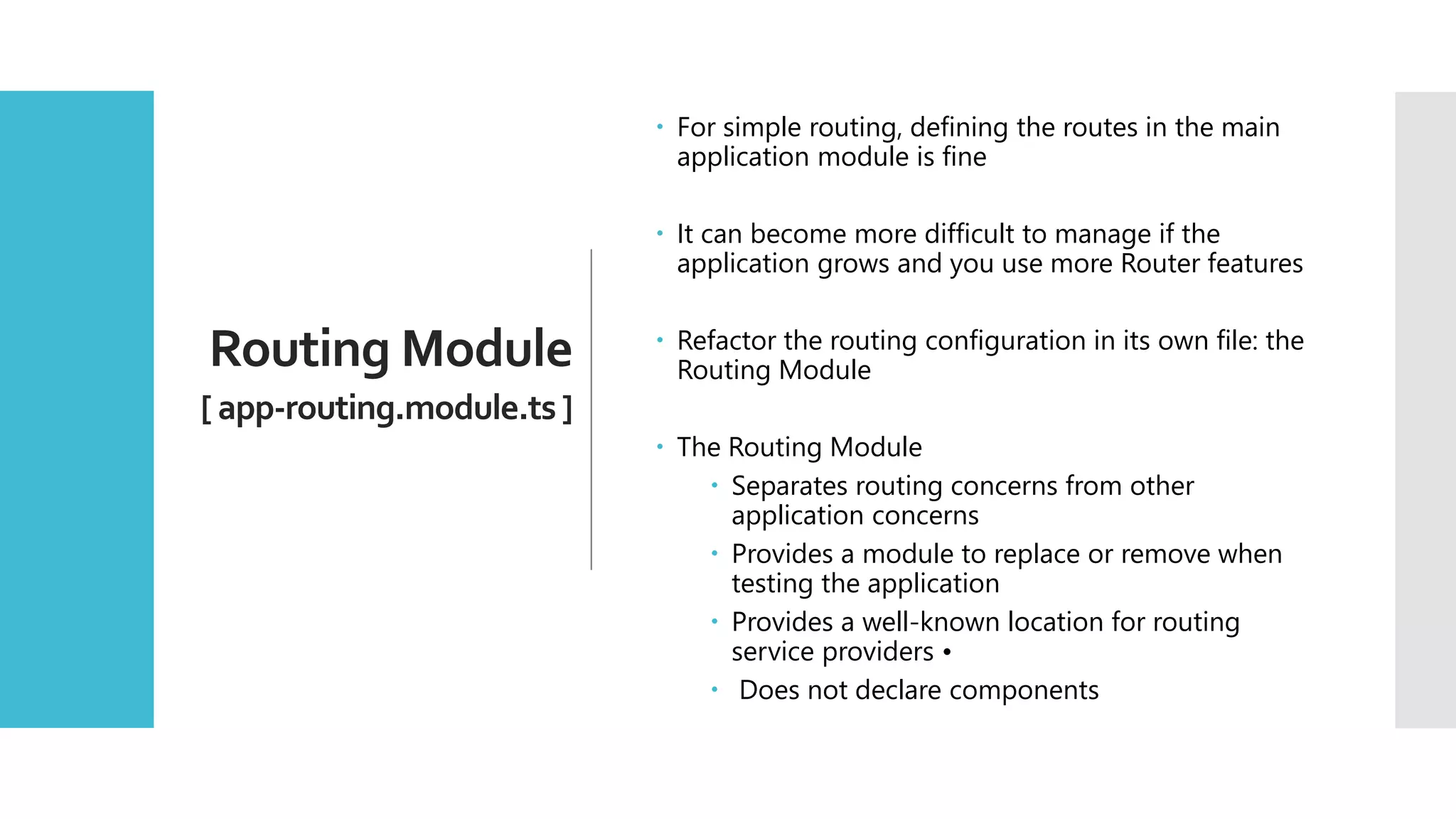 Routing Module
[ app-routing.module.ts ]

• For simple routing, defining the routes in the main application module is fine

• It can become more difficult to manage if the application grows and you use more Router features

• Refactor the routing configuration in its own file: the Routing Module

• The Routing Module
  • Separates routing concerns from other application concerns
  • Provides a module to replace or remove when testing the application
  • Provides a well-known location for routing service providers •
  • Does not declare components